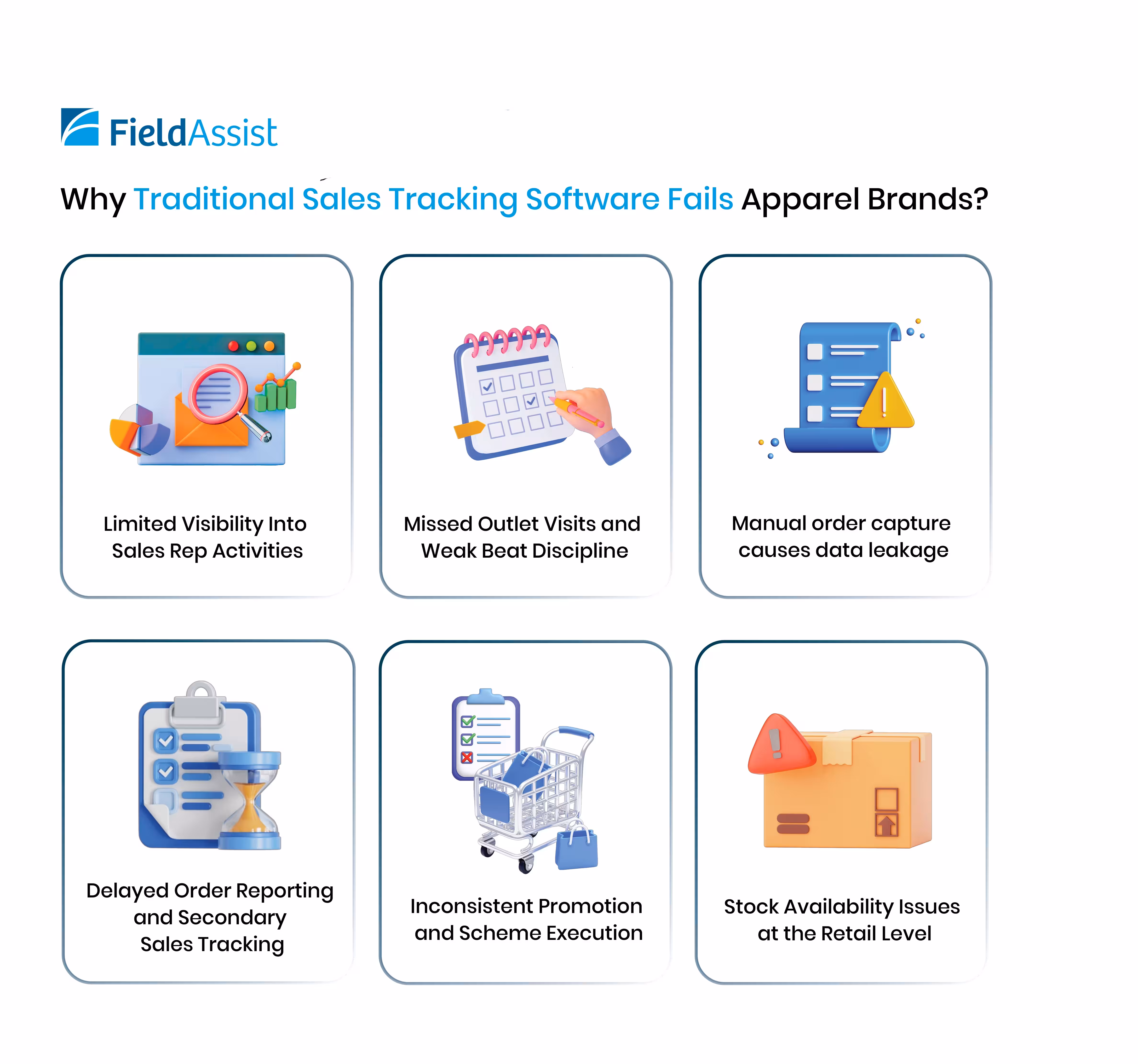 FieldAssist

Why Traditional Sales Tracking Software Fails Apparel Brands?

Limited Visibility Into Sales Rep Activities

Missed Outlet Visits and Weak Beat Discipline

Manual order capture causes data leakage

Delayed Order Reporting and Secondary Sales Tracking

Inconsistent Promotion and Scheme Execution

Stock Availability Issues at the Retail Level